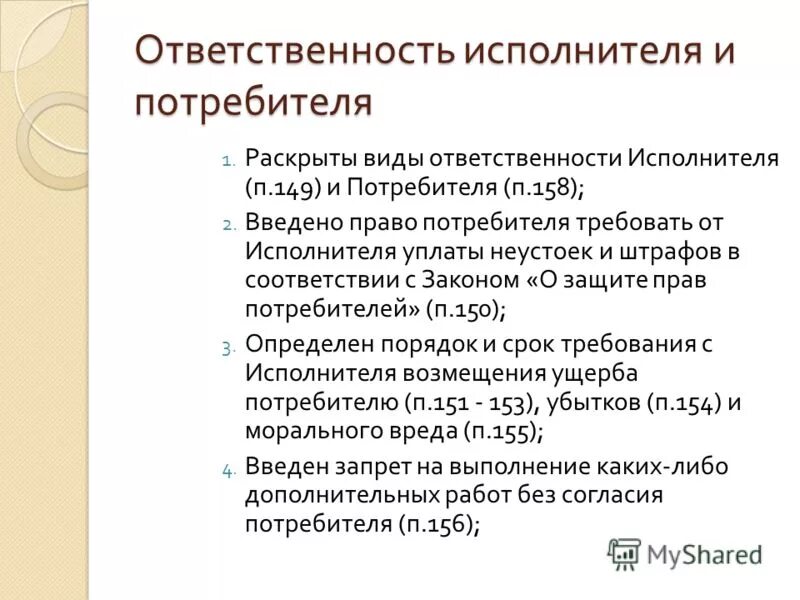 Ответственность исполнителя и потребителя

1. Раскрыты виды ответственности Исполнителя (п.149) и Потребителя (п.158);
2. Введено право потребителя требовать от Исполнителя уплаты неустоек и штрафов в соответствии с Законом «О защите прав потребителей» (п.150);
3. Определен порядок и срок требования с Исполнителя возмещения ущерба потребителю (п.151 - 153), убытков (п.154) и морального вреда (п.155);
4. Введен запрет на выполнение каких-либо дополнительных работ без согласия потребителя (п.156);

MyShared